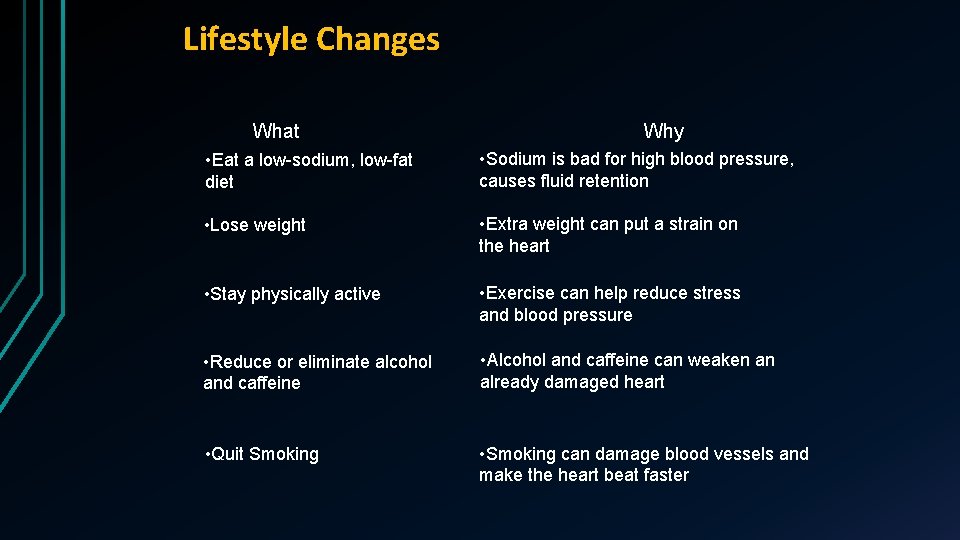 Lifestyle Changes

| What | Why |
|---|---|
| •Eat a low-sodium, low-fat diet | •Sodium is bad for high blood pressure, causes fluid retention |
| •Lose weight | •Extra weight can put a strain on the heart |
| •Stay physically active | •Exercise can help reduce stress and blood pressure |
| •Reduce or eliminate alcohol and caffeine | •Alcohol and caffeine can weaken an already damaged heart |
| •Quit Smoking | •Smoking can damage blood vessels and make the heart beat faster |